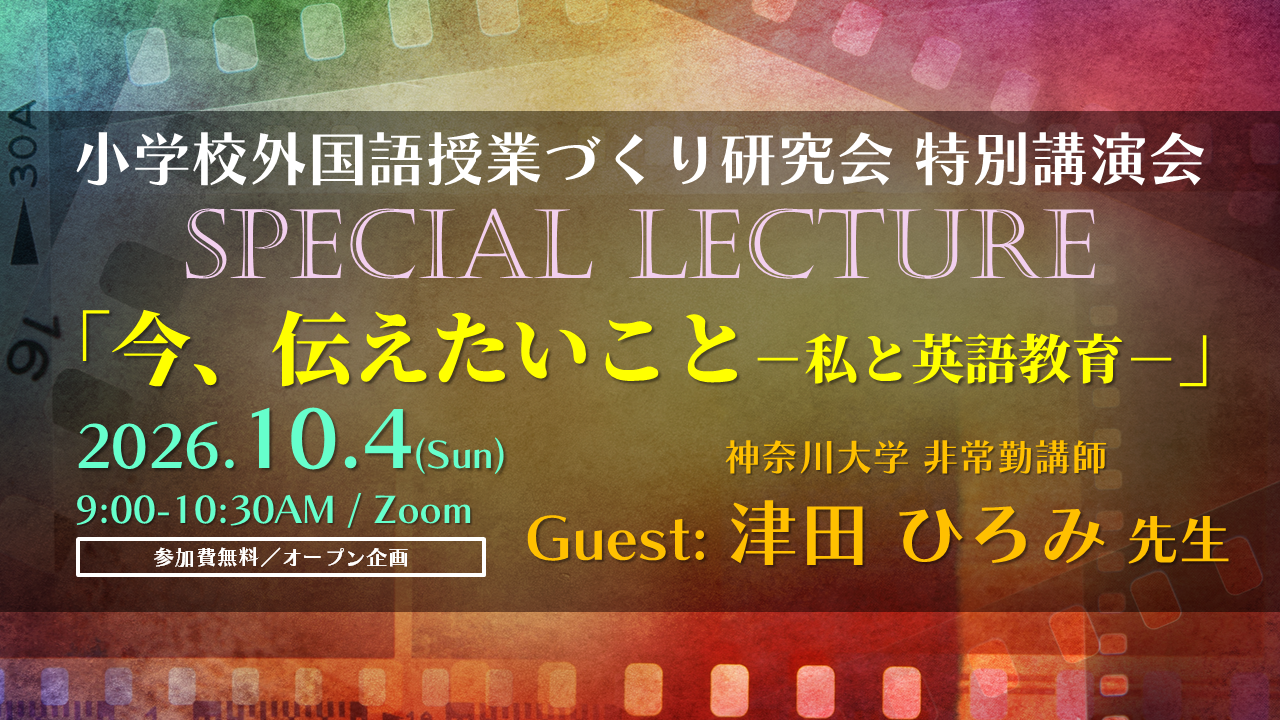 30A
16

小学校外国語授業づくり研究会 特別講演会

SPECIAL LECTURE

「今、伝えたいこと－私と英語教育－」

2026.10.4(Sun)

9:00-10:30AM / Zoom

参加費無料／オープン企画

神奈川大学 非常勤講師

Guest: 津田 ひろみ 先生